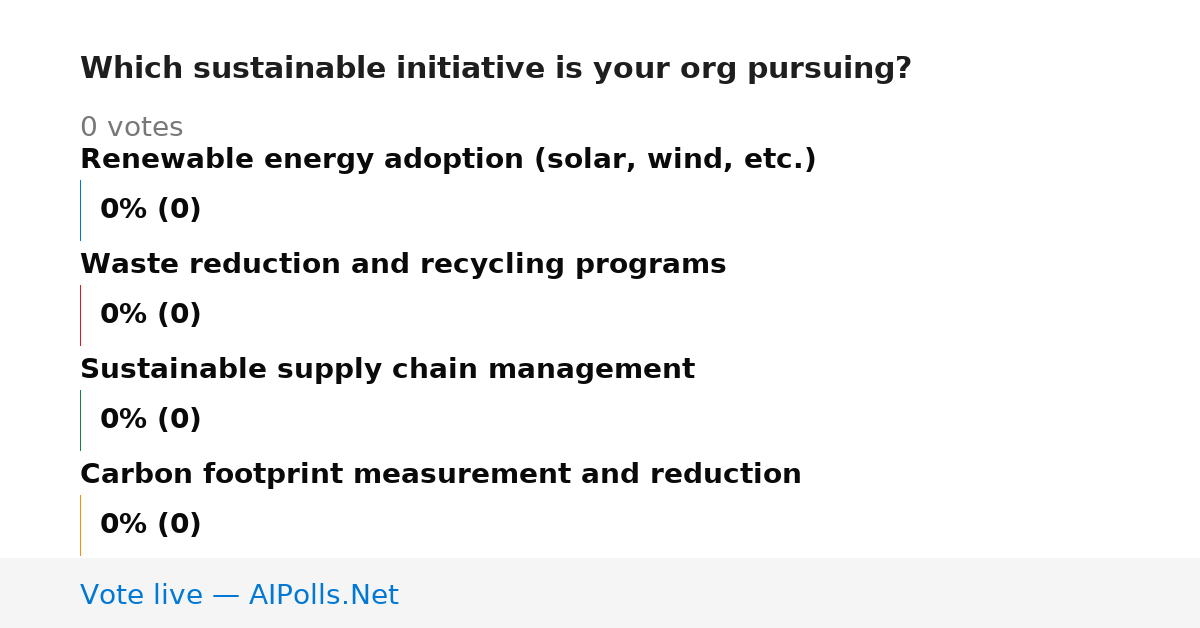 Which sustainable initiative is your org pursuing?

0 votes

Renewable energy adoption (solar, wind, etc.)

0% (0)

Waste reduction and recycling programs

0% (0)

Sustainable supply chain management

0% (0)

Carbon footprint measurement and reduction

0% (0)

Vote live — AIPolls.Net